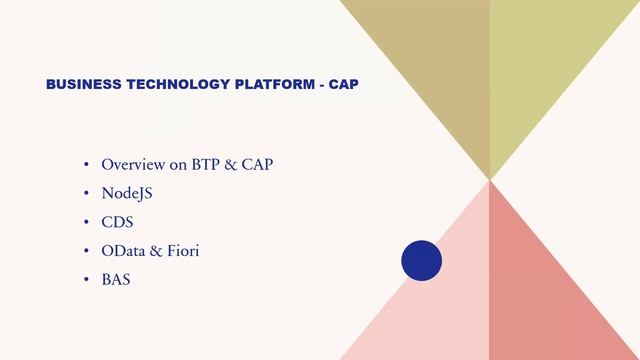 BUSINESS TECHNOLOGY PLATFORM - CAP

• Overview on BTP & CAP
• NodeJS
• CDS
• OData & Fiori
• BAS